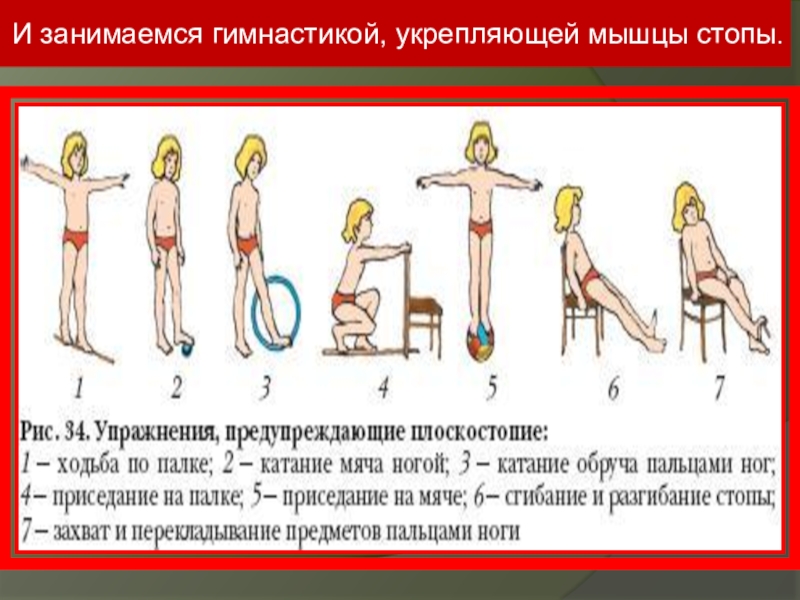 И занимаемся гимнастикой, укрепляющей мышцы стопы.

1 2 3 4 5 6 7

Рис. 34. Упражнения, предупреждающие плоскостопие:
1 – ходьба по палке; 2 – катание мяча ногой; 3 – катание обруча пальцами ног; 4 – приседание на палке; 5 – приседание на мяче; 6 – сгибание и разгибание стопы; 7 – захват и перекладывание предметов пальцами ноги